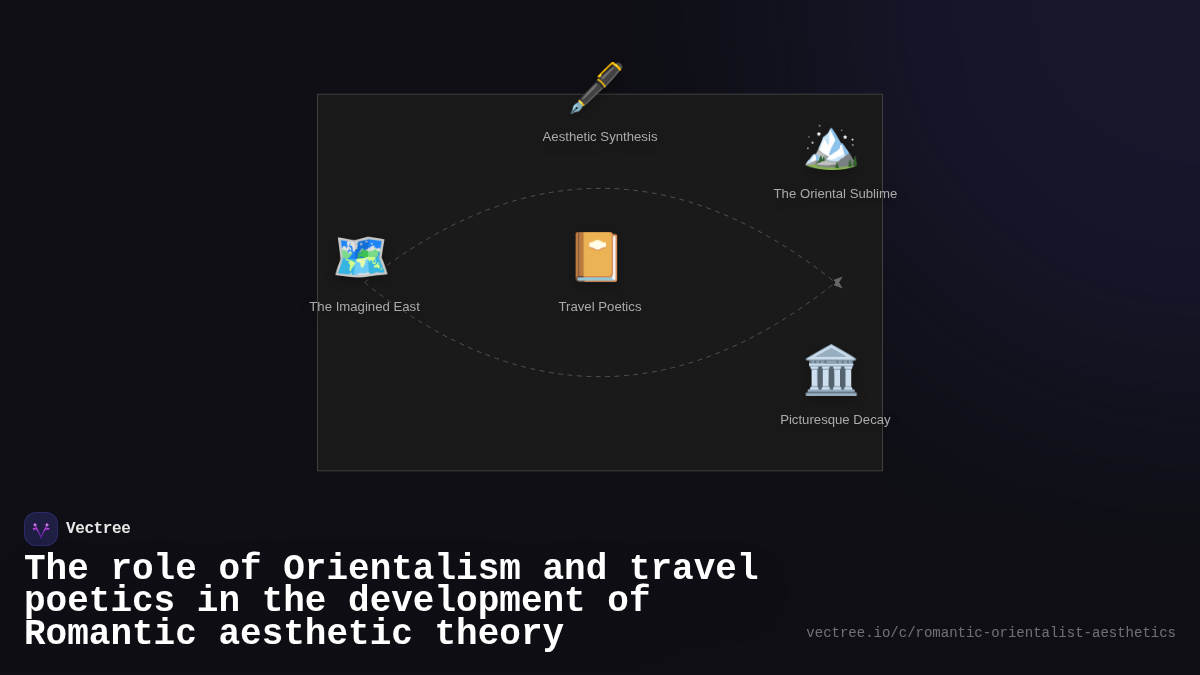 Aesthetic Synthesis

The Oriental Sublime

The Imagined East

Travel Poetics

Picturesque Decay

Vectree

The role of Orientalism and travel poetics in the development of Romantic aesthetic theory

vectree.io/c/romantic-orientalist-aesthetics